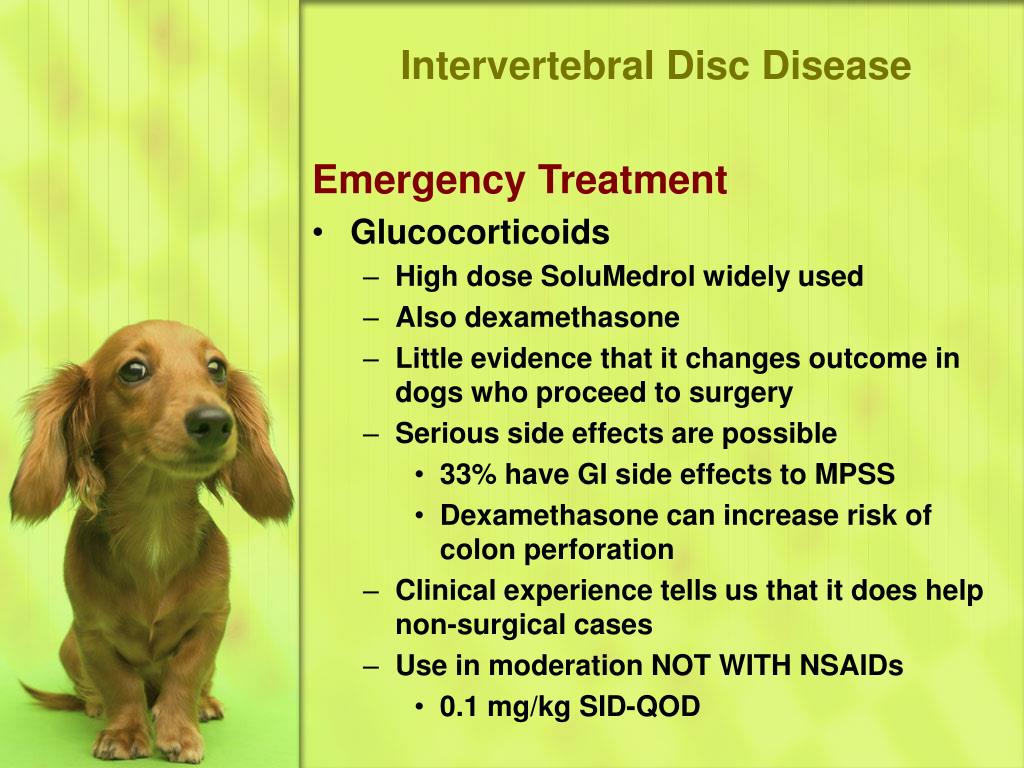 Intervertebral Disc Disease

Emergency Treatment

• Glucocorticoids
– High dose SoluMedrol widely used
– Also dexamethasone
– Little evidence that it changes outcome in dogs who proceed to surgery
– Serious side effects are possible
• 33% have GI side effects to MPSS
• Dexamethasone can increase risk of colon perforation
– Clinical experience tells us that it does help non-surgical cases
– Use in moderation NOT WITH NSAIDs
• 0.1 mg/kg SID-QOD